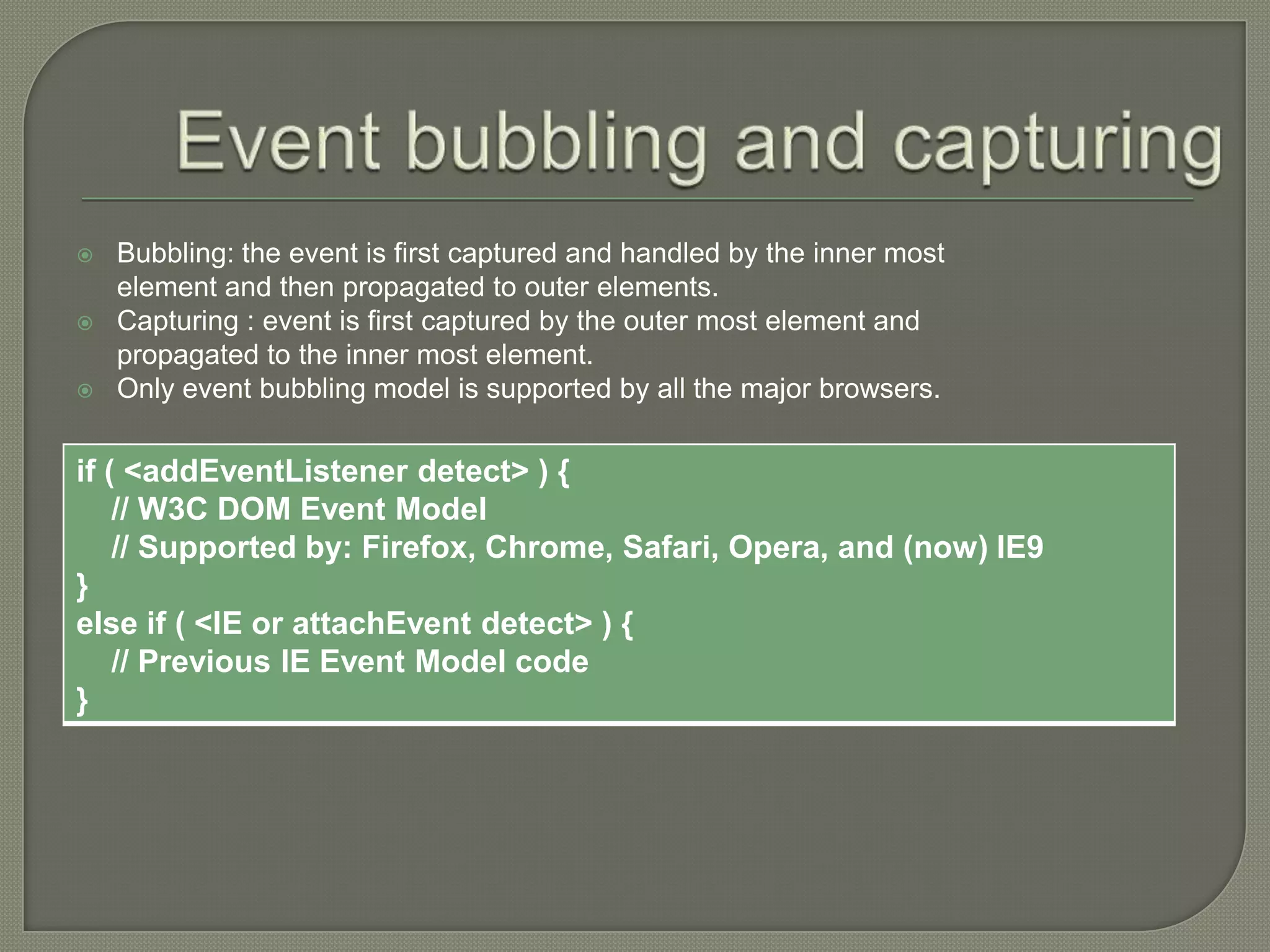 Event bubbling and capturing

Bubbling: the event is first captured and handled by the inner most element and then propagated to outer elements.
Capturing : event is first captured by the outer most element and propagated to the inner most element.
Only event bubbling model is supported by all the major browsers.

if ( <addEventListener detect> ) {
// W3C DOM Event Model
// Supported by: Firefox, Chrome, Safari, Opera, and (now) IE9
}
else if ( <IE or attachEvent detect> ) {
// Previous IE Event Model code
}